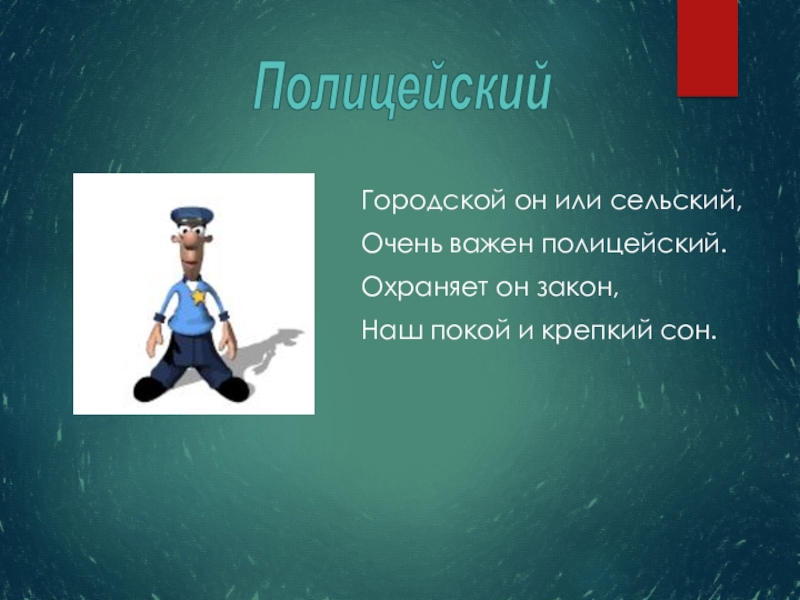 Полицейский

Городской он или сельский,
Очень важен полицейский.
Охраняет он закон,
Наш покой и крепкий сон.